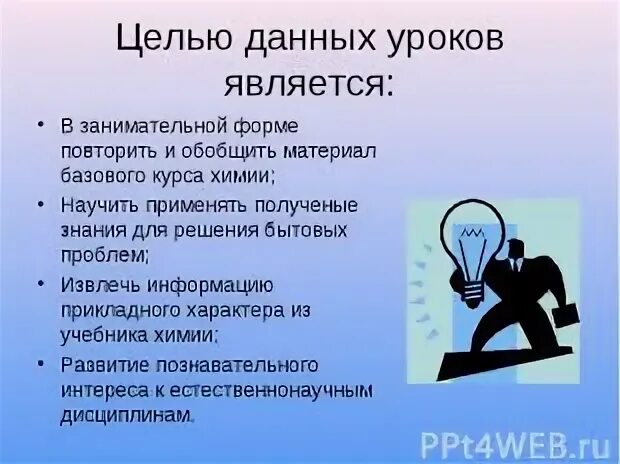 Целью данных уроков является:

• В занимательной форме повторить и обобщить материал базового курса химии;
• Научить применять полученые знания для решения бытовых проблем;
• Извлечь информацию прикладного характера из учебника химии;
• Развитие познавательного интереса к естественнонаучным дисциплинам.

PPt4WEB.ru